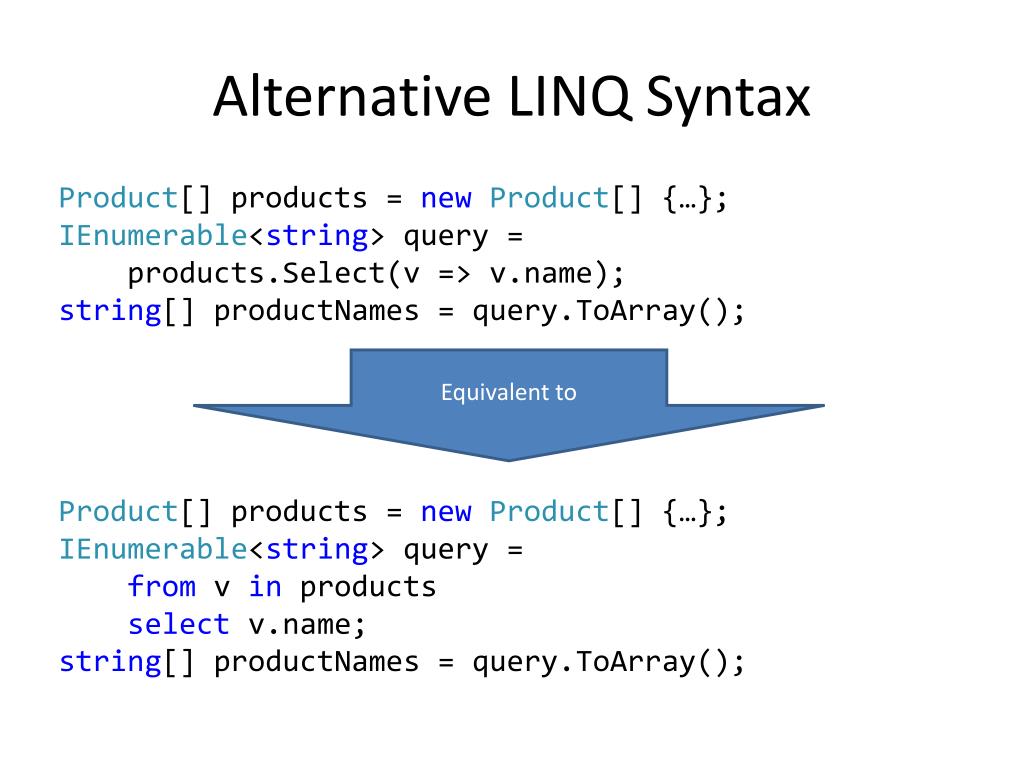 Alternative LINQ Syntax

Product[] products = new Product[] {…};
IEnumerable<string> query =
    products.Select(v => v.name);
string[] productNames = query.ToArray();

Equivalent to

Product[] products = new Product[] {…};
IEnumerable<string> query =
    from v in products
    select v.name;
string[] productNames = query.ToArray();